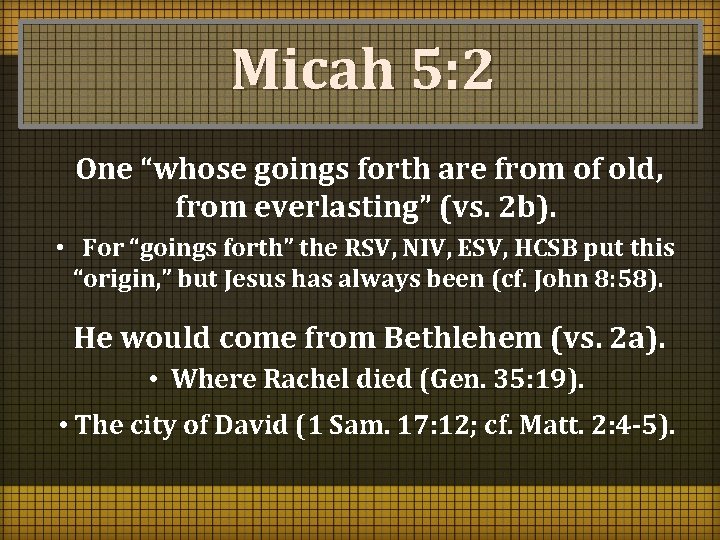 Micah 5:2

One “whose goings forth are from of old, from everlasting” (vs. 2b).

• For “goings forth” the RSV, NIV, ESV, HCSB put this “origin,” but Jesus has always been (cf. John 8:58).

He would come from Bethlehem (vs. 2a).

• Where Rachel died (Gen. 35:19).

• The city of David (1 Sam. 17:12; cf. Matt. 2:4-5).